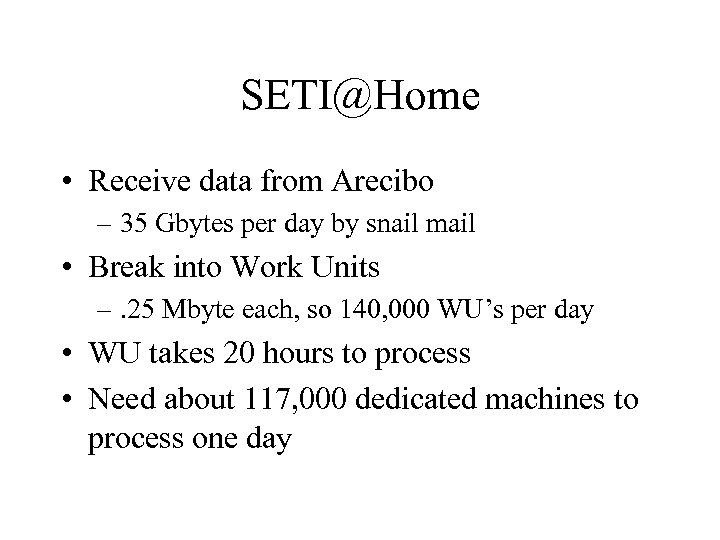 SETI@Home

• Receive data from Arecibo
– 35 Gbytes per day by snail mail
• Break into Work Units
– .25 Mbyte each, so 140,000 WU's per day
• WU takes 20 hours to process
• Need about 117,000 dedicated machines to process one day